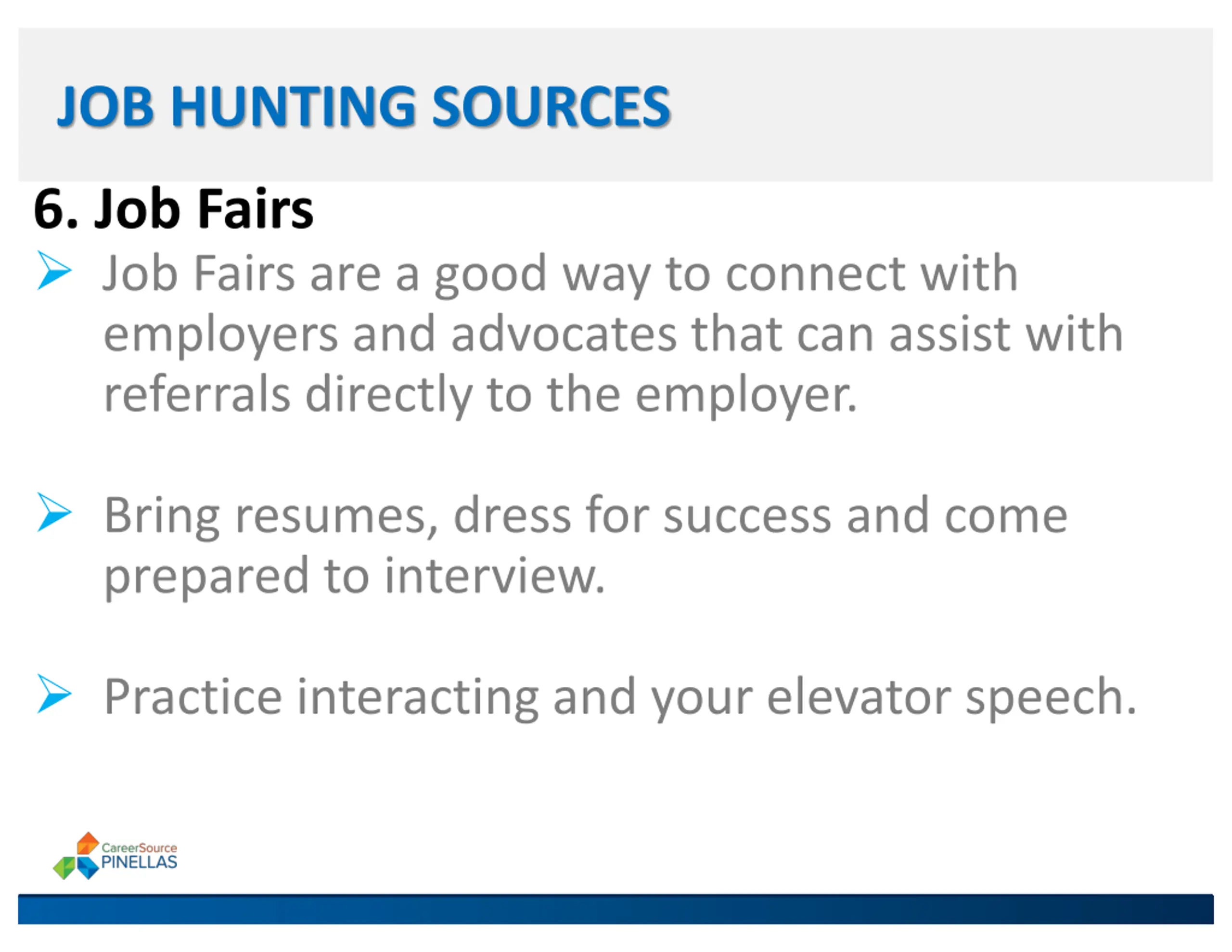 JOB HUNTING SOURCES

6. Job Fairs

➢ Job Fairs are a good way to connect with employers and advocates that can assist with referrals directly to the employer.

➢ Bring resumes, dress for success and come prepared to interview.

➢ Practice interacting and your elevator speech.

CareerSource PINELLAS